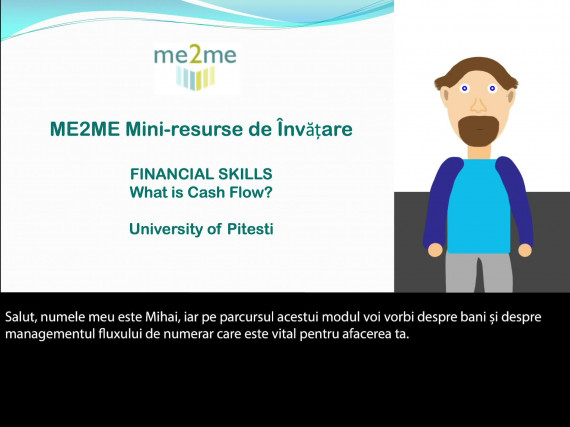 me2me

ME2ME Mini-resurse de Învățare

FINANCIAL SKILLS
What is Cash Flow?

University of Pitesti

Salut, numele meu este Mihai, iar pe parcursul acestui modul voi vorbi despre bani și despre managementul fluxului de numerar care este vital pentru afacerea ta.